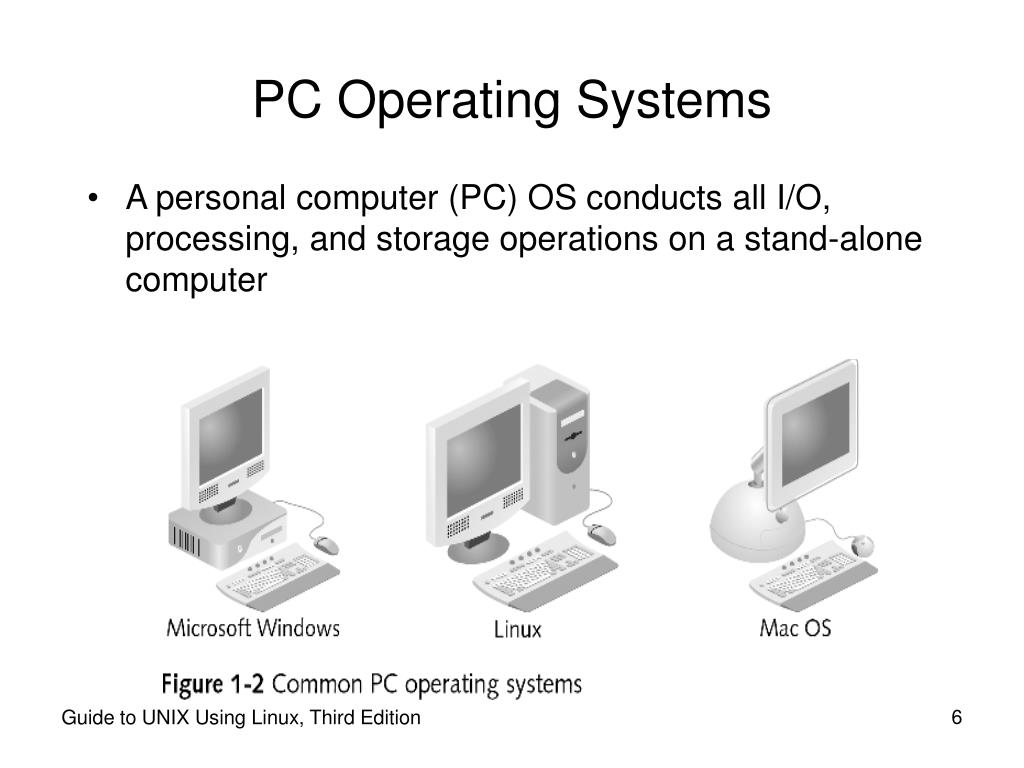 PC Operating Systems

• A personal computer (PC) OS conducts all I/O, processing, and storage operations on a stand-alone computer

Microsoft Windows

Linux

Mac OS

Figure 1-2 Common PC operating systems

Guide to UNIX Using Linux, Third Edition

6